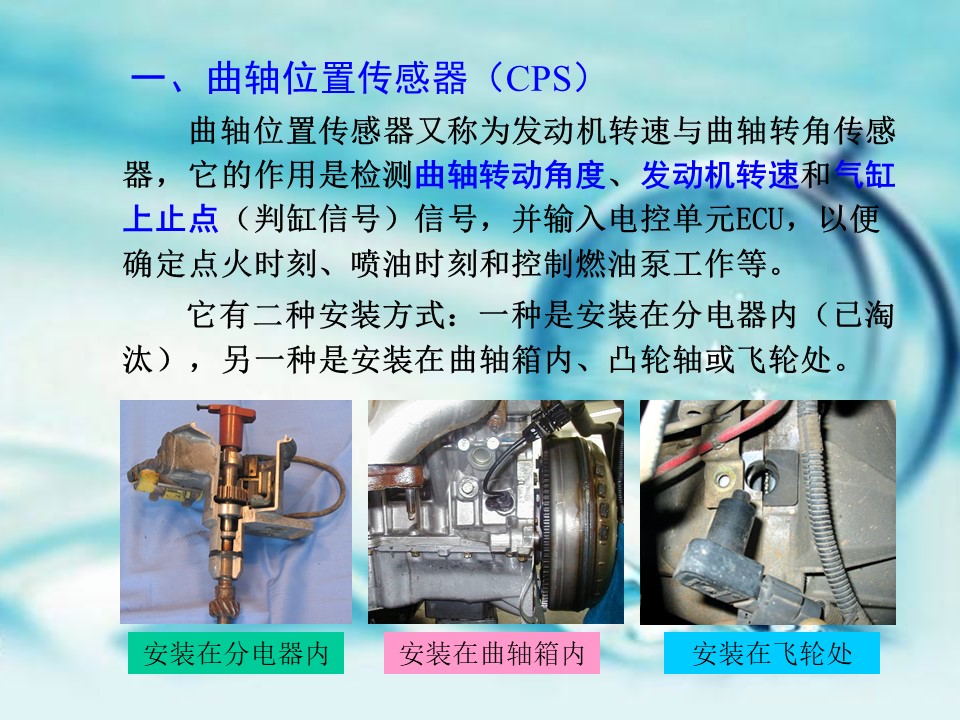 一、曲轴位置传感器（CPS）

曲轴位置传感器又称为发动机转速与曲轴转角传感器，它的作用是检测曲轴转动角度、发动机转速和气缸上止点（判缸信号）信号，并输入电控单元ECU，以便确定点火时刻、喷油时刻和控制燃油泵工作等。

它有二种安装方式：一种是安装在分电器内（已淘汰），另一种是安装在曲轴箱内、凸轮轴或飞轮处。

安装在分电器内

安装在曲轴箱内

安装在飞轮处